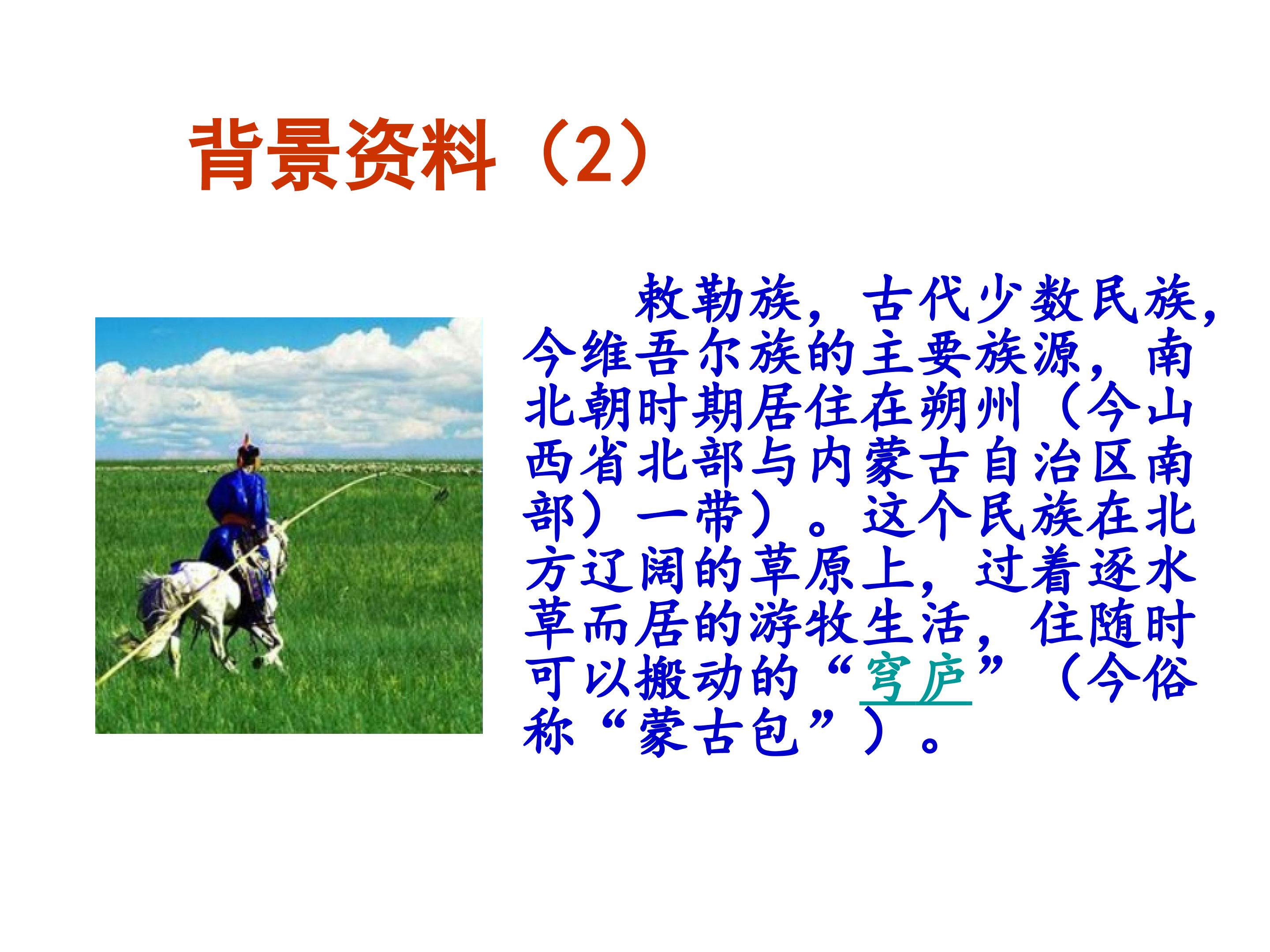 背景资料（2）

敕勒族，古代少数民族，今维吾尔族的主要族源，南北朝时期居住在朔州（今山西省北部与内蒙古自治区南部）一带）。这个民族在北方辽阔的草原上，过着逐水草而居的游牧生活，住随时可以搬动的“穹庐”（今俗称“蒙古包”）。